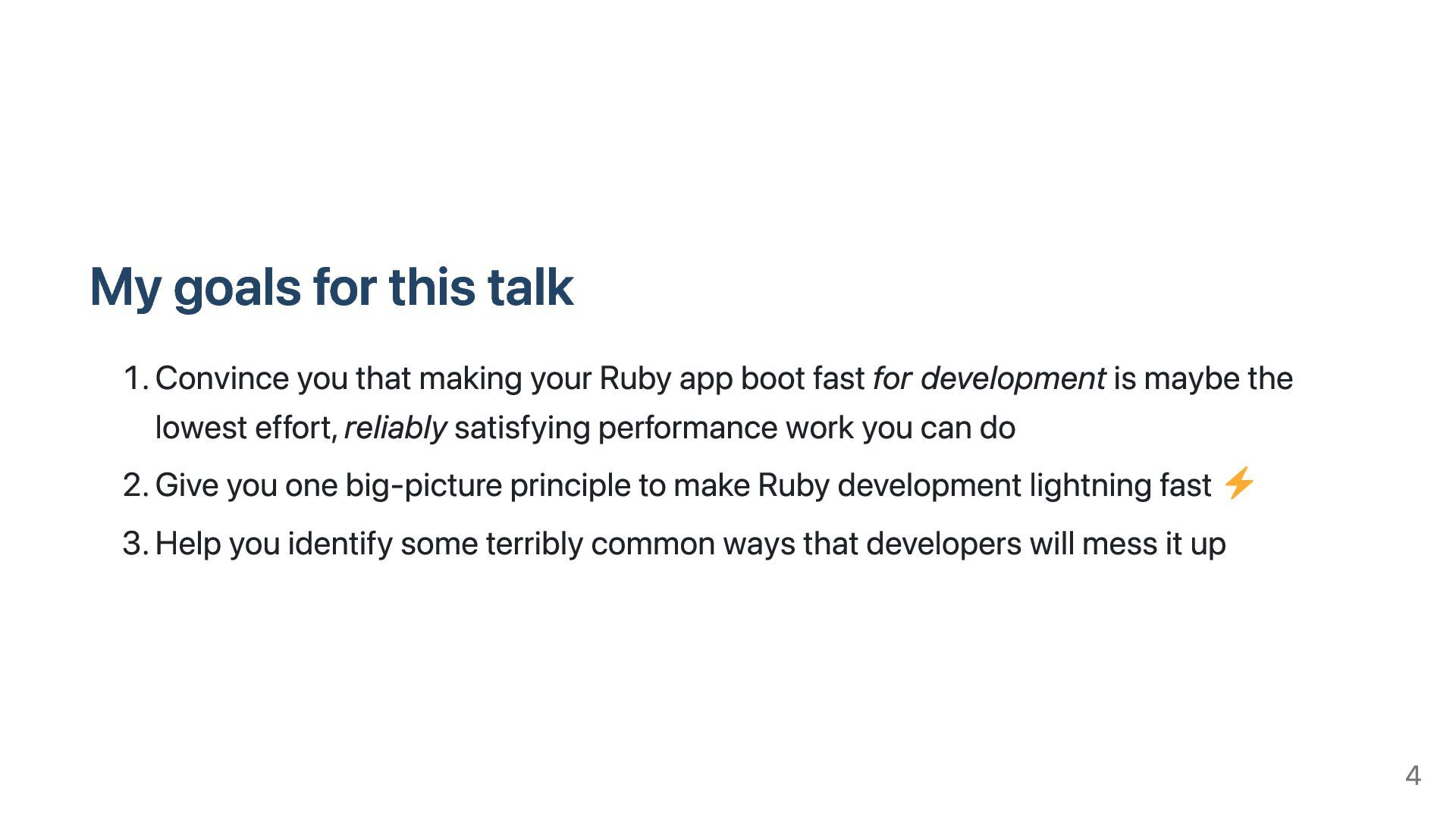 My goals for this talk

1. Convince you that making your Ruby app boot fast for development is maybe the lowest effort, reliably satisfying performance work you can do
2. Give you one big-picture principle to make Ruby development lightning fast ⚡
3. Help you identify some terribly common ways that developers will mess it up

4